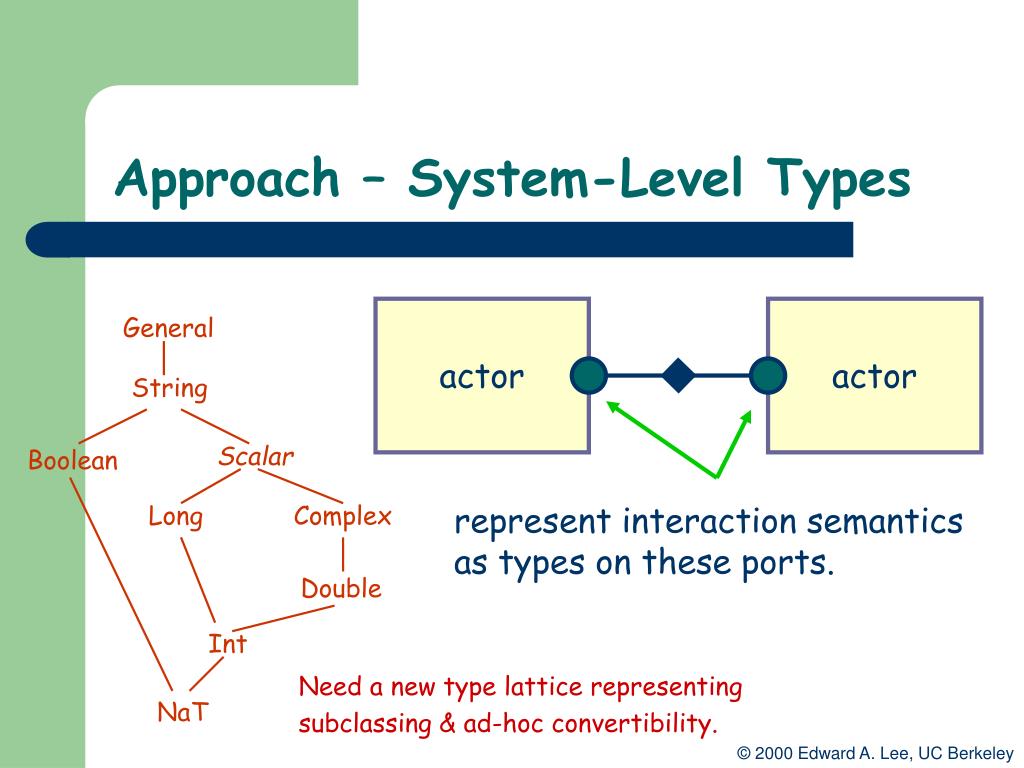 Approach – System-Level Types

General
String
Boolean
Scalar
Long
Complex
Double
Int
NaT

actor
actor

represent interaction semantics as types on these ports.

Need a new type lattice representing subclassing & ad-hoc convertibility.

© 2000 Edward A. Lee, UC Berkeley